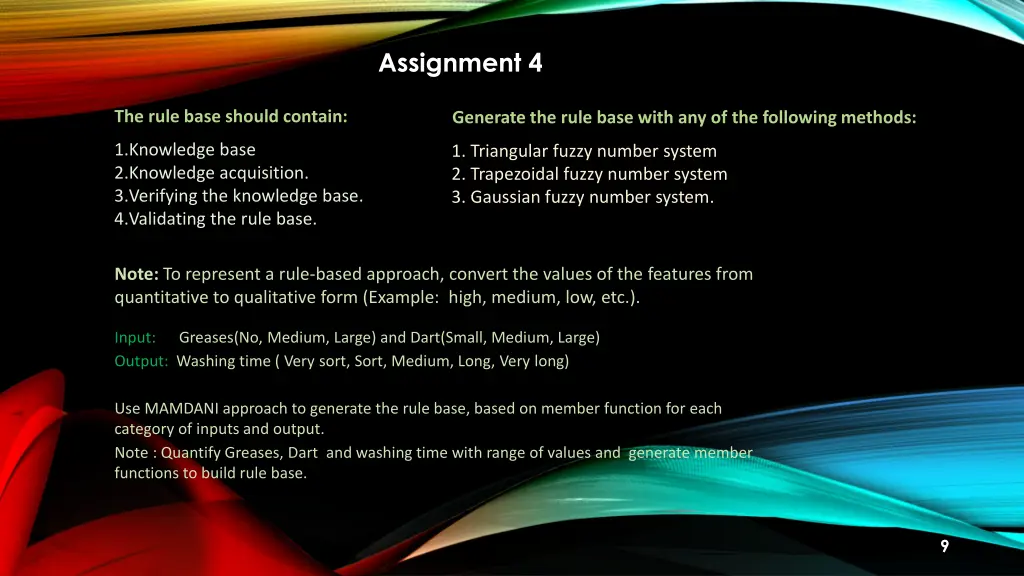 Assignment 4

The rule base should contain:

1.Knowledge base
2.Knowledge acquisition.
3.Verifying the knowledge base.
4.Validating the rule base.

Generate the rule base with any of the following methods:

1. Triangular fuzzy number system
2. Trapezoidal fuzzy number system
3. Gaussian fuzzy number system.

Note: To represent a rule-based approach, convert the values of the features from quantitative to qualitative form (Example: high, medium, low, etc.).

Input: Greases(No, Medium, Large) and Dart(Small, Medium, Large)
Output: Washing time ( Very sort, Sort, Medium, Long, Very long)

Use MAMDANI approach to generate the rule base, based on member function for each category of inputs and output.
Note : Quantify Greases, Dart and washing time with range of values and generate member functions to build rule base.

9